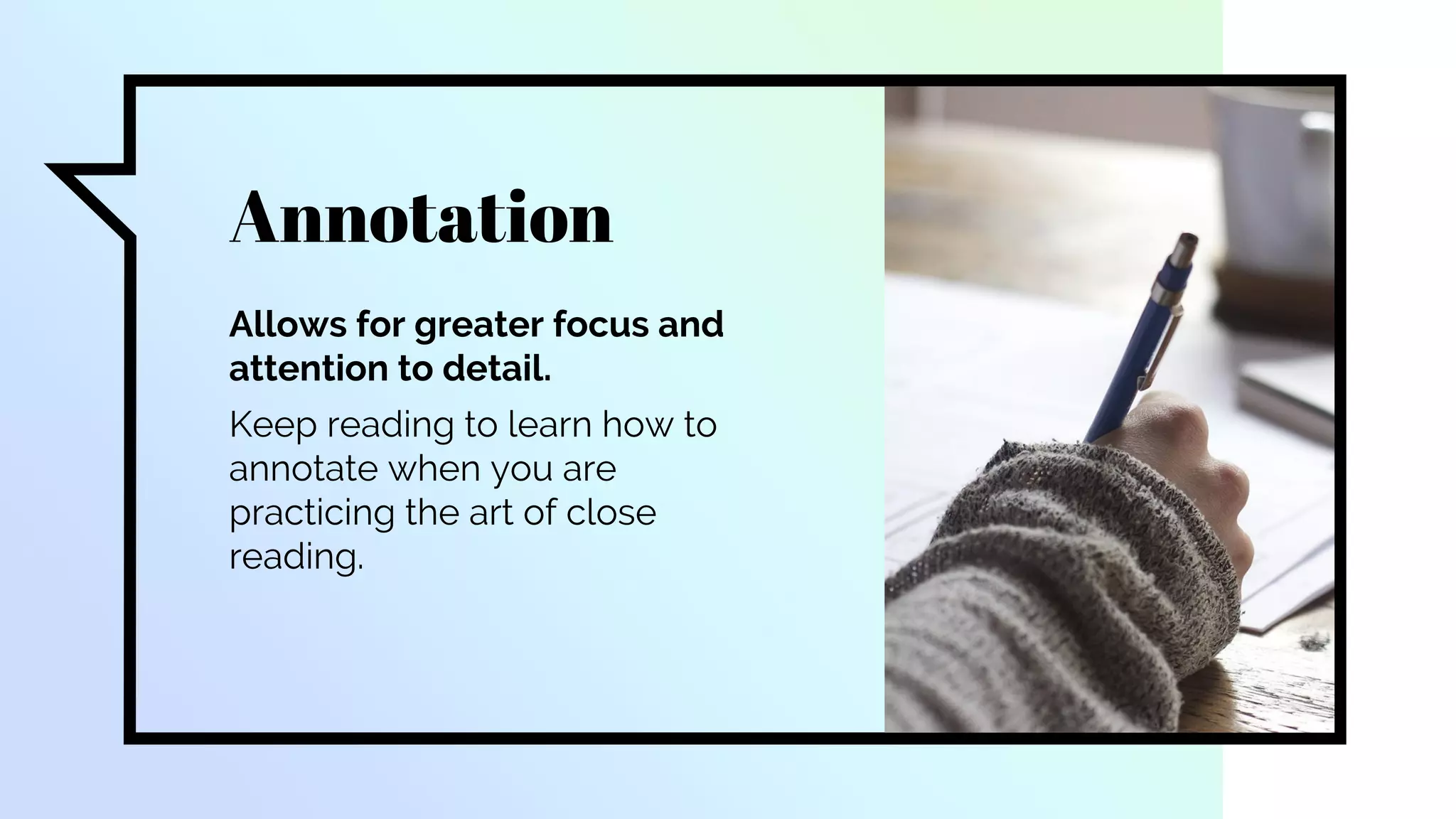 Annotation

Allows for greater focus and attention to detail.

Keep reading to learn how to annotate when you are practicing the art of close reading.